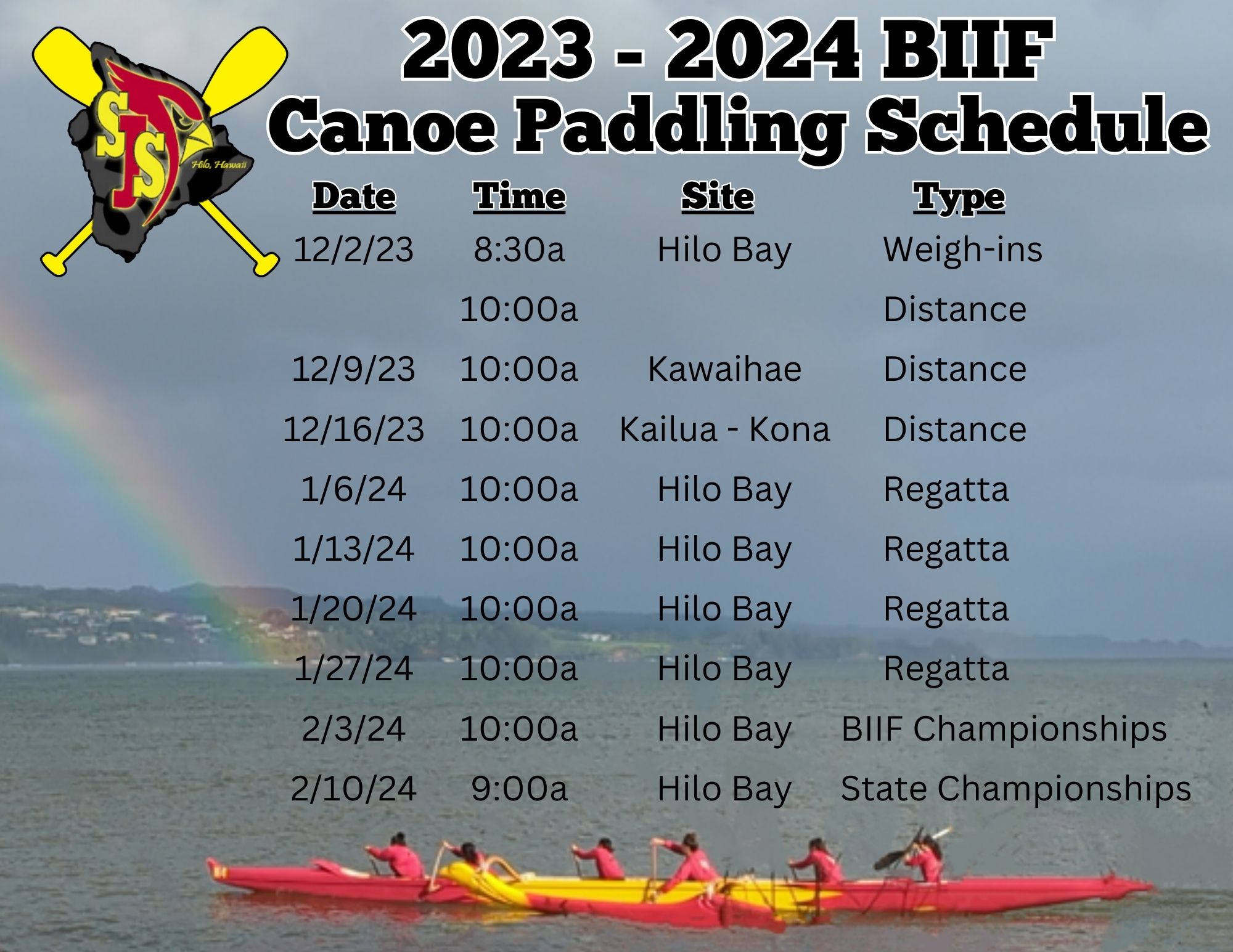 SJS
Hilo, Hawaii

2023 - 2024 BIIF
Canoe Paddling Schedule

| Date | Time | Site | Type |
|---|---|---|---|
| 12/2/23 | 8:30a | Hilo Bay | Weigh-ins |
| | 10:00a | | Distance |
| 12/9/23 | 10:00a | Kawaihae | Distance |
| 12/16/23 | 10:00a | Kailua - Kona | Distance |
| 1/6/24 | 10:00a | Hilo Bay | Regatta |
| 1/13/24 | 10:00a | Hilo Bay | Regatta |
| 1/20/24 | 10:00a | Hilo Bay | Regatta |
| 1/27/24 | 10:00a | Hilo Bay | Regatta |
| 2/3/24 | 10:00a | Hilo Bay | BIIF Championships |
| 2/10/24 | 9:00a | Hilo Bay | State Championships |